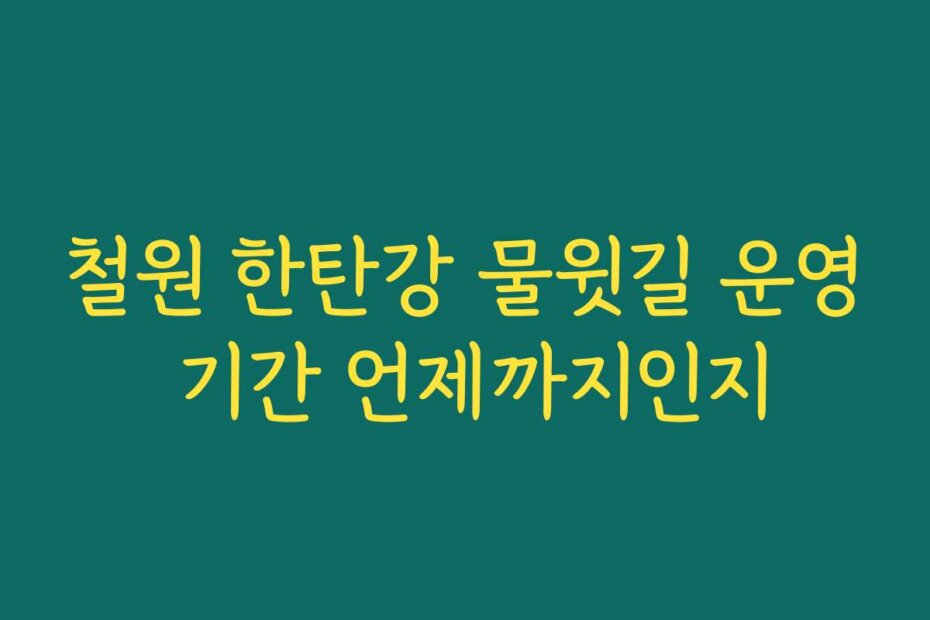 철원 한탄강 물윗길 운영 기간 언제까지인지